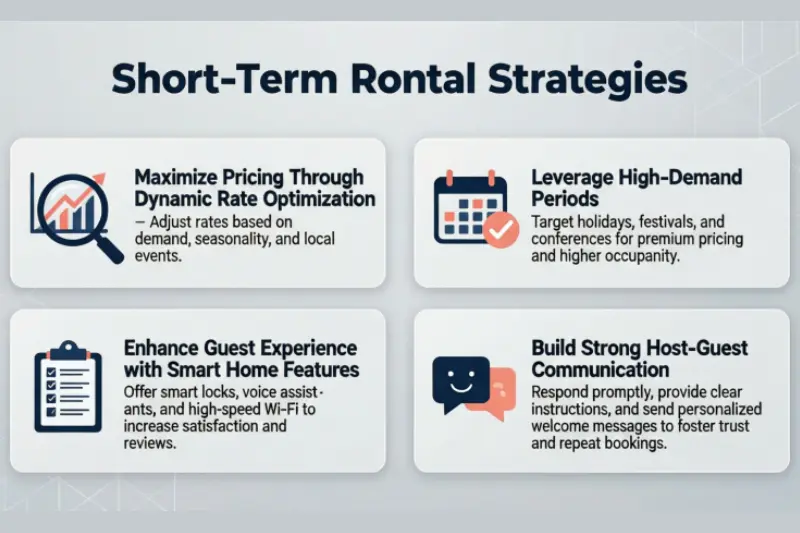 Short-Term Rontal Strategies

Maximize Pricing Through Dynamic Rate Optimization
– Adjust rates based on demand, seasonality, and local events.

Leverage High-Demand Periods
Target holidays, festivals, and conferences for premium pricing and higher occupanity.

Enhance Guest Experience with Smart Home Features
Offer smart locks, voice assistants, and high-speed Wi-Fi to increase satisfaction and reviews.

Build Strong Host-Guest Communication
Respond promptly, provide clear instructions, and send personalized welcome messages to foster trust and repeat bookings.